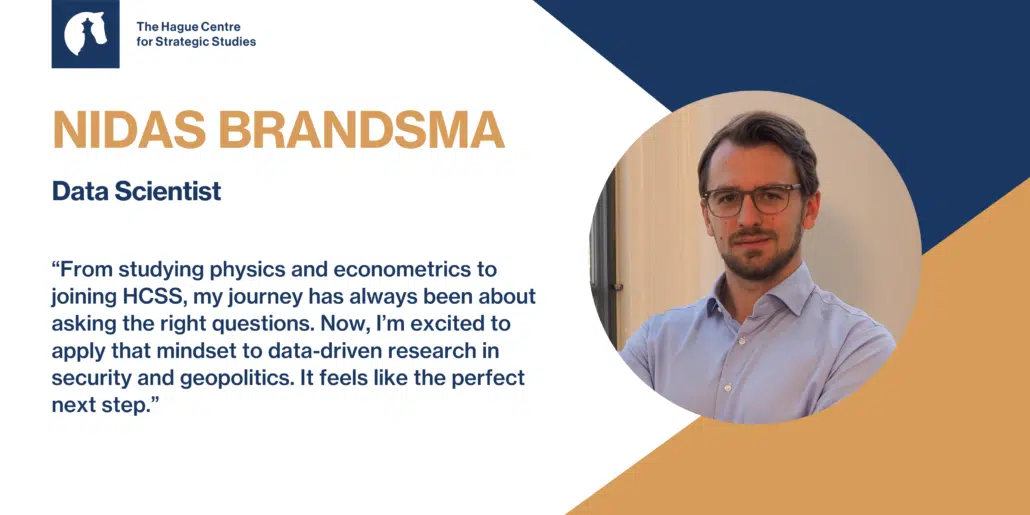 The Hague Centre for Strategic Studies

NIDAS BRANDSMA

Data Scientist

“From studying physics and econometrics to joining HCSS, my journey has always been about asking the right questions. Now, I’m excited to apply that mindset to data-driven research in security and geopolitics. It feels like the perfect next step.”